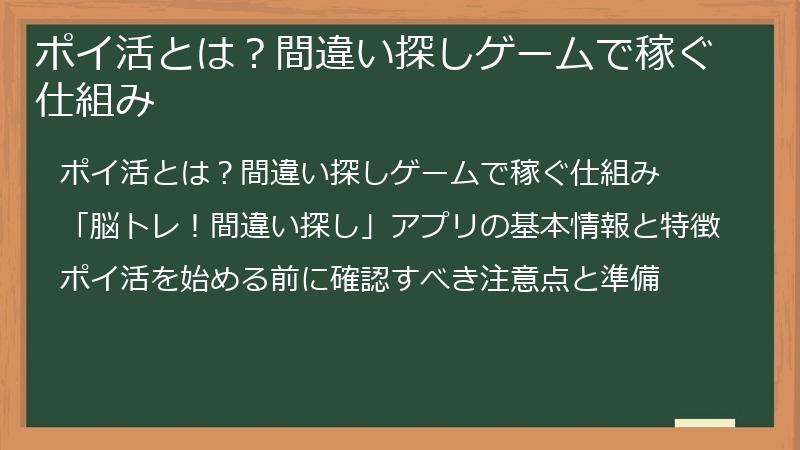 ポイ活とは？間違い探しゲームで稼ぐ仕組み

ポイ活とは？間違い探しゲームで稼ぐ仕組み

「脳トレ！間違い探し」アプリの基本情報と特徴

ポイ活を始める前に確認すべき注意点と準備